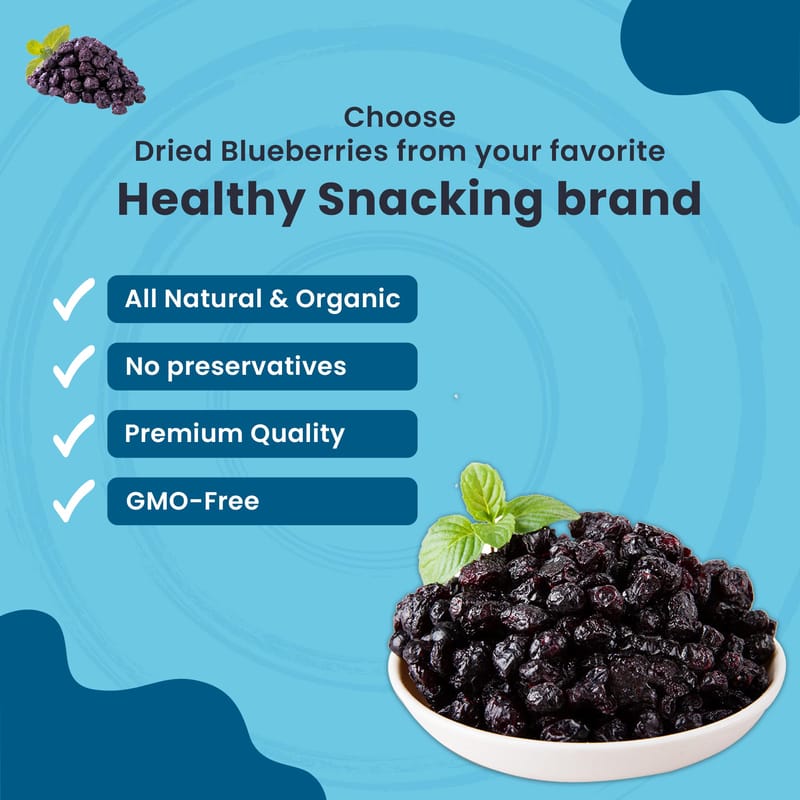 Choose
Dried Blueberries from your favorite
Healthy Snacking brand

All Natural & Organic

No preservatives

Premium Quality

GMO-Free